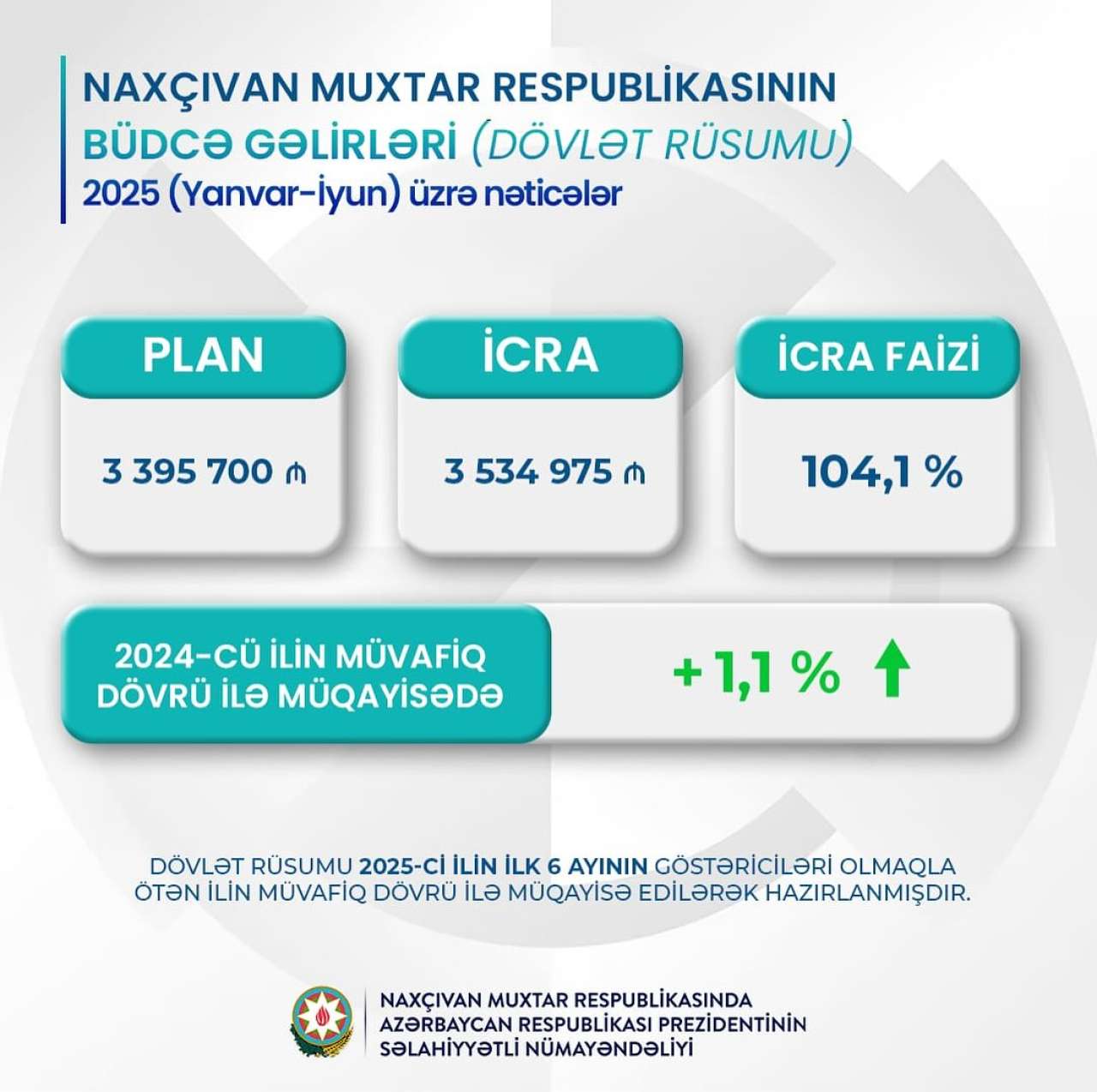 NAXÇIVAN MUXTAR RESPUBLİKASININ
BÜDCƏ GƏLİRLƏRİ (DÖVLƏT RÜSUMU)
2025 (Yanvar-İyun) üzrə nəticələr

PLAN
3 395 700 ₼

İCRA
3 534 975 ₼

İCRA FAİZİ
104,1 %

2024-CÜ İLİN MÜVAFİQ DÖVRÜ İLƏ MÜQAYİSƏDƏ
+1,1 %

DÖVLƏT RÜSUMU 2025-Cİ İLİN İLK 6 AYININ GÖSTƏRİCİLƏRİ OLMAQLA ÖTƏN İLİN MÜVAFİQ DÖVRÜ İLƏ MÜQAYİSƏ EDİLƏRƏK HAZIRLANMIŞDIR.

NAXÇIVAN MUXTAR RESPUBLİKASINDA
AZƏRBAYCAN RESPUBLİKASI PREZİDENTİNİN
SƏLAHİYYƏTLİ NÜMAYƏNDƏLİYİ